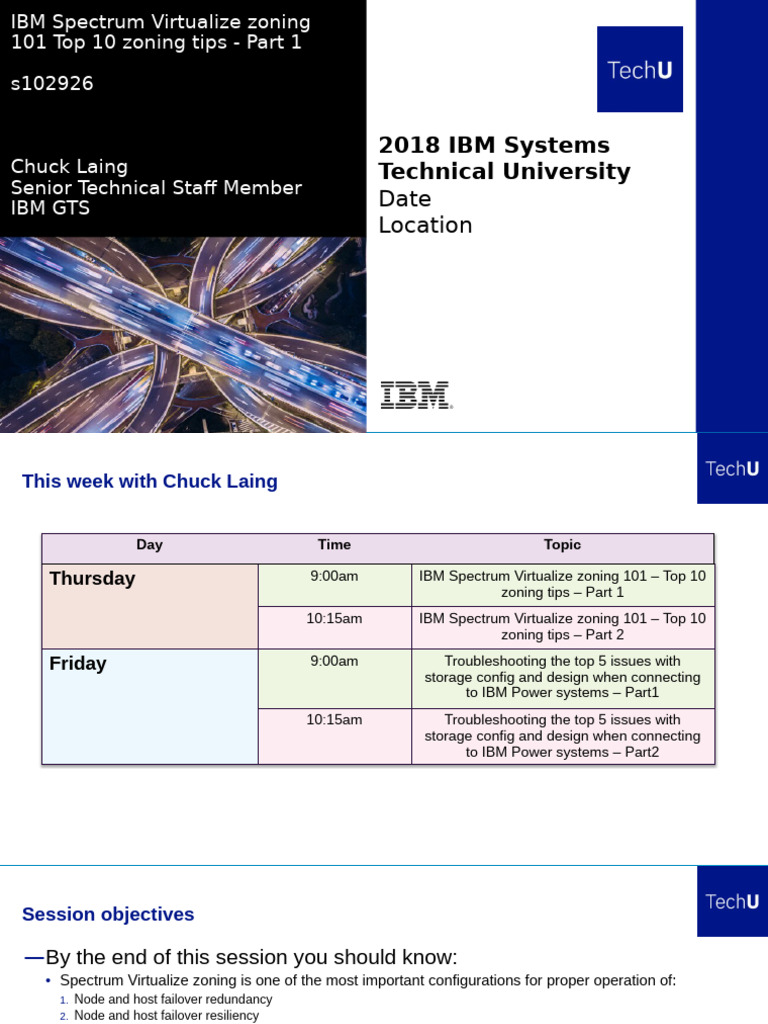 IBM Spectrum Virtualize zoning 101 Top 10 zoning tips - Part 1

s102926

Chuck Laing
Senior Technical Staff Member
IBM GTS

TechU

2018 IBM Systems Technical University
Date
Location

IBM

This week with Chuck Laing

TechU

| Day | Time | Topic |
|---|---|---|
| Thursday | 9:00am | IBM Spectrum Virtualize zoning 101 – Top 10 zoning tips – Part 1 |
| | 10:15am | IBM Spectrum Virtualize zoning 101 – Top 10 zoning tips – Part 2 |
| Friday | 9:00am | Troubleshooting the top 5 issues with storage config and design when connecting to IBM Power systems – Part1 |
| | 10:15am | Troubleshooting the top 5 issues with storage config and design when connecting to IBM Power systems – Part2 |

Session objectives

TechU

—By the end of this session you should know:
• Spectrum Virtualize zoning is one of the most important configurations for proper operation of:
1. Node and host failover redundancy
2. Node and host failover resiliency